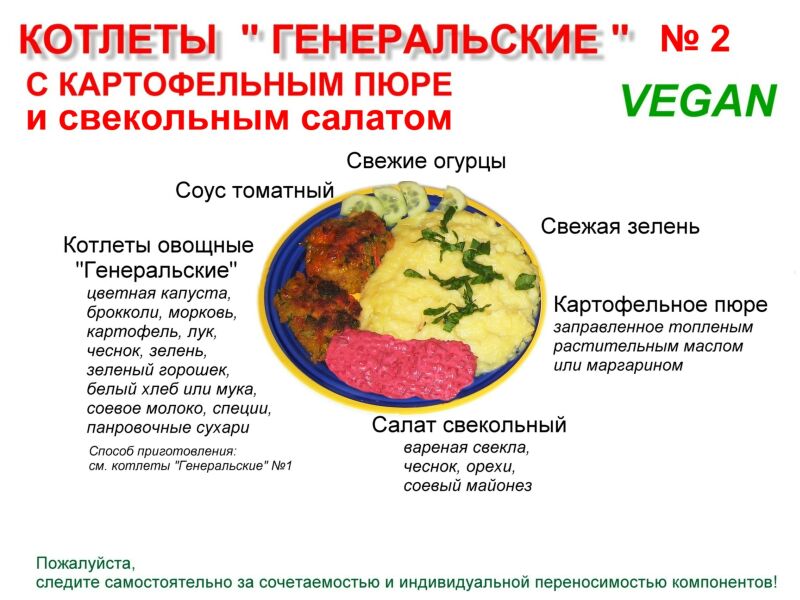 КОТЛЕТЫ " ГЕНЕРАЛЬСКИЕ " № 2
С КАРТОФЕЛЬНЫМ ПЮРЕ
и свекольным салатом

VEGAN

Свежие огурцы

Соус томатный

Свежая зелень

Котлеты овощные
"Генеральские"
цветная капуста, брокколи, морковь, картофель, лук, чеснок, зелень, зеленый горошек, белый хлеб или мука, соевое молоко, специи, панровочные сухари

Способ приготовления:
см. котлеты "Генеральские" №1

Картофельное пюре
заправленное топленым растительным маслом или маргарином

Салат свекольный
вареная свекла, чеснок, орехи, соевый майонез

Пожалуйста,
следите самостоятельно за сочетаемостью и индивидуальной переносимостью компонентов!